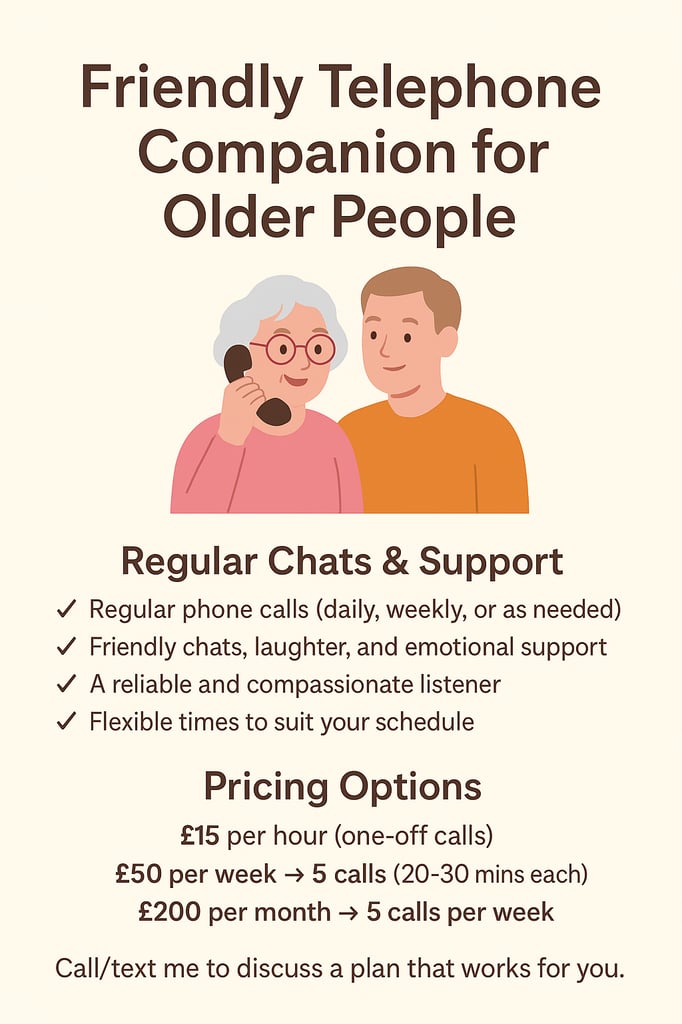 Friendly Telephone Companion for Older People

Regular Chats & Support

✓ Regular phone calls (daily, weekly, or as needed)
✓ Friendly chats, laughter, and emotional support
✓ A reliable and compassionate listener
✓ Flexible times to suit your schedule

Pricing Options

£15 per hour (one-off calls)
£50 per week → 5 calls (20-30 mins each)
£200 per month → 5 calls per week

Call/text me to discuss a plan that works for you.